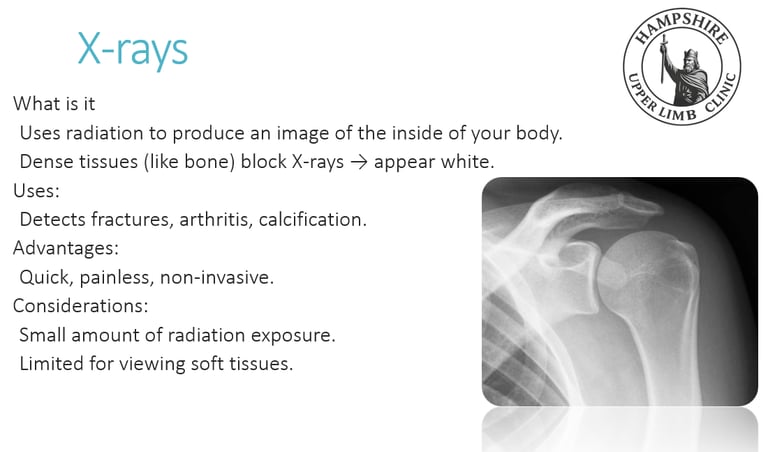 X-rays

HAMPSHIRE UPPER LIMB CLINIC

What is it
Uses radiation to produce an image of the inside of your body.
Dense tissues (like bone) block X-rays → appear white.
Uses:
Detects fractures, arthritis, calcification.
Advantages:
Quick, painless, non-invasive.
Considerations:
Small amount of radiation exposure.
Limited for viewing soft tissues.